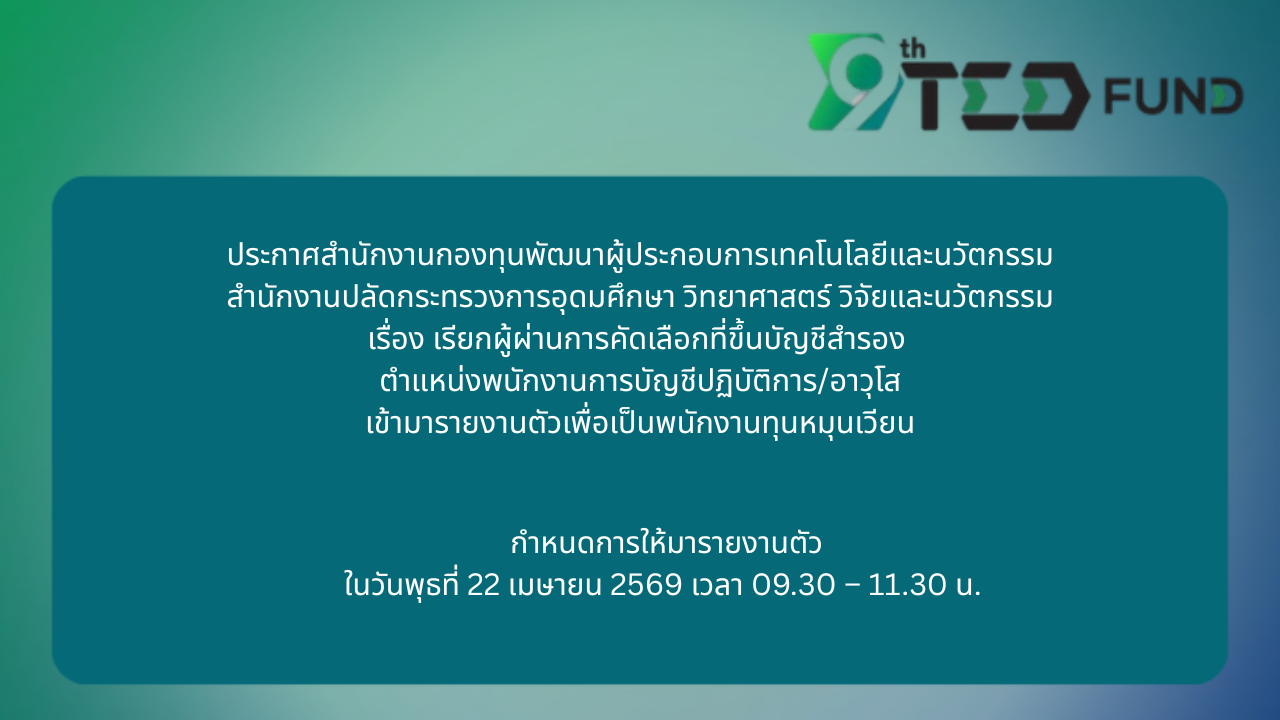 9th TED FUND

ประกาศสำนักงานกองทุนพัฒนาผู้ประกอบการเทคโนโลยีและนวัตกรรม สำนักงานปลัดกระทรวงการอุดมศึกษา วิทยาศาสตร์ วิจัยและนวัตกรรม เรื่อง เรียกผู้ผ่านการคัดเลือกที่ขึ้นบัญชีสำรอง ตำแหน่งพนักงานการบัญชีปฏิบัติการ/อาวุโส เข้ามารายงานตัวเพื่อเป็นพนักงานทุนหมุนเวียน

กำหนดการให้มารายงานตัว ในวันพุธที่ 22 เมษายน 2569 เวลา 09.30 – 11.30 น.